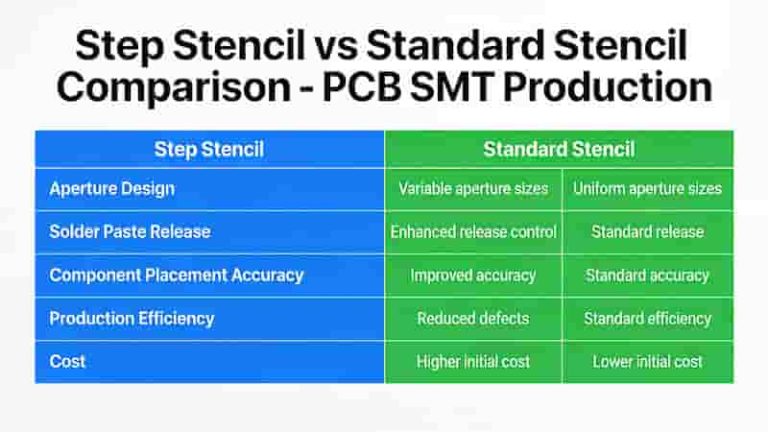 Step Stencil vs Standard Stencil Comparison - PCB SMT Production

| Step Stencil | Standard Stencil | |
|---|---|---|
| Aperture Design | Variable aperture sizes | Uniform aperture sizes |
| Solder Paste Release | Enhanced release control | Standard release |
| Component Placement Accuracy | Improved accuracy | Standard accuracy |
| Production Efficiency | Reduced defects | Standard efficiency |
| Cost | Higher initial cost | Lower initial cost |